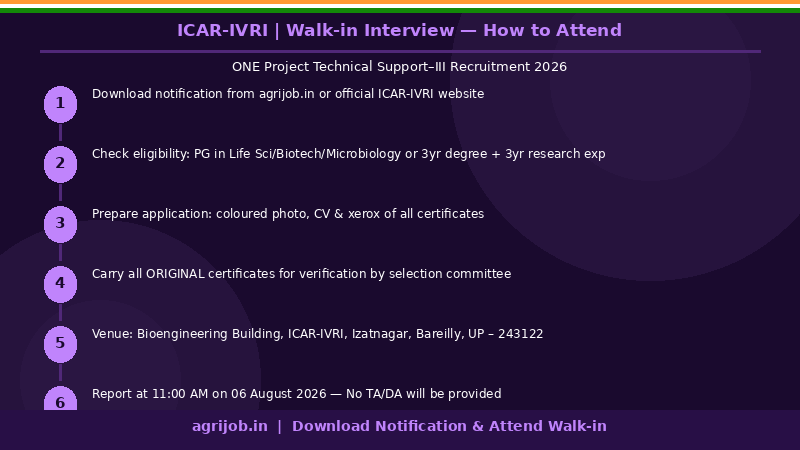 ICAR-IVRI | Walk-in Interview — How to Attend

ONE Project Technical Support–III Recruitment 2026

1 Download notification from agrijob.in or official ICAR-IVRI website

2 Check eligibility: PG in Life Sci/Biotech/Microbiology or 3yr degree + 3yr research exp

3 Prepare application: coloured photo, CV & xerox of all certificates

4 Carry all ORIGINAL certificates for verification by selection committee

5 Venue: Bioengineering Building, ICAR-IVRI, Izatnagar, Bareilly, UP – 243122

6 Report at 11:00 AM on 06 August 2026 — No TA/DA will be provided

agrijob.in | Download Notification & Attend Walk-in